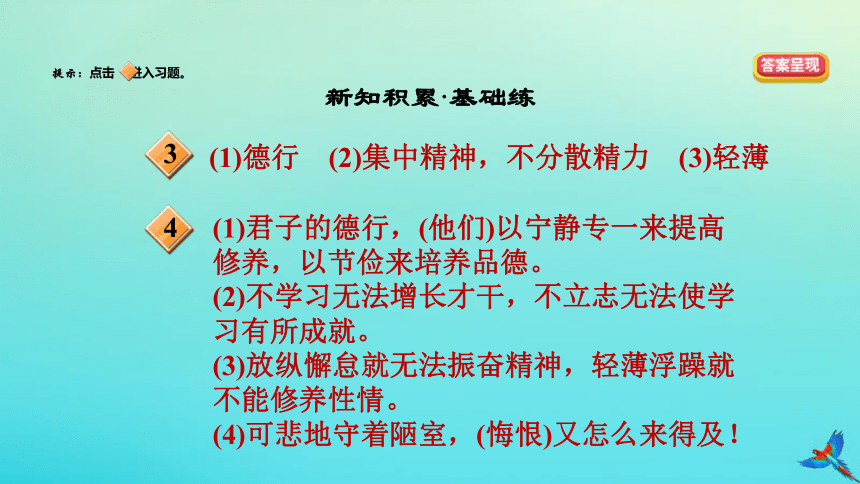 提示：点击 进入习题。

答案呈现

新知积累·基础练

3 (1)德行 (2)集中精神，不分散精力 (3)轻薄

4 (1)君子的德行，(他们)以宁静专一来提高修养，以节俭来培养品德。
(2)不学习无法增长才干，不立志无法使学习有所成就。
(3)放纵懈怠就无法振奋精神，轻薄浮躁就不能修养性情。
(4)可悲地守着陋室，(悔恨)又怎么来得及！